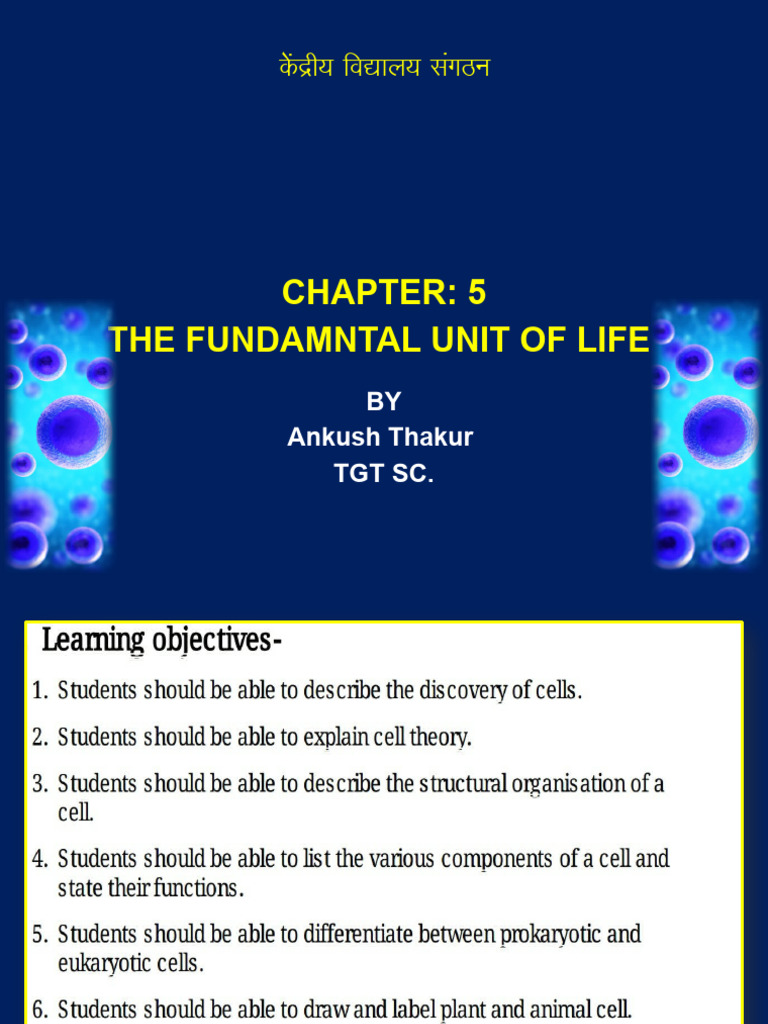 केंद्रीय विद्यालय संगठन

CHAPTER: 5
THE FUNDAMNTAL UNIT OF LIFE

BY
Ankush Thakur
TGT SC.

Learning objectives-

1. Students should be able to describe the discovery of cells.
2. Students should be able to explain cell theory.
3. Students should be able to describe the structural organisation of a cell.
4. Students should be able to list the various components of a cell and state their functions.
5. Students should be able to differentiate between prokaryotic and eukaryotic cells.
6. Students should be able to draw and label plant and animal cell.